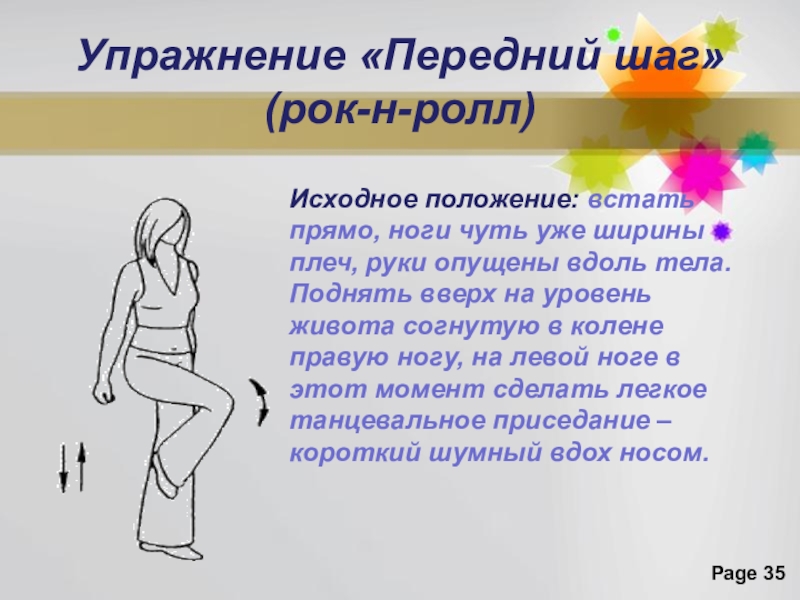 Упражнение «Передний шаг» (рок-н-ролл)

Исходное положение: встать прямо, ноги чуть уже ширины плеч, руки опущены вдоль тела. Поднять вверх на уровень живота согнутую в колене правую ногу, на левой ноге в этот момент сделать легкое танцевальное приседание – короткий шумный вдох носом.

Page 35